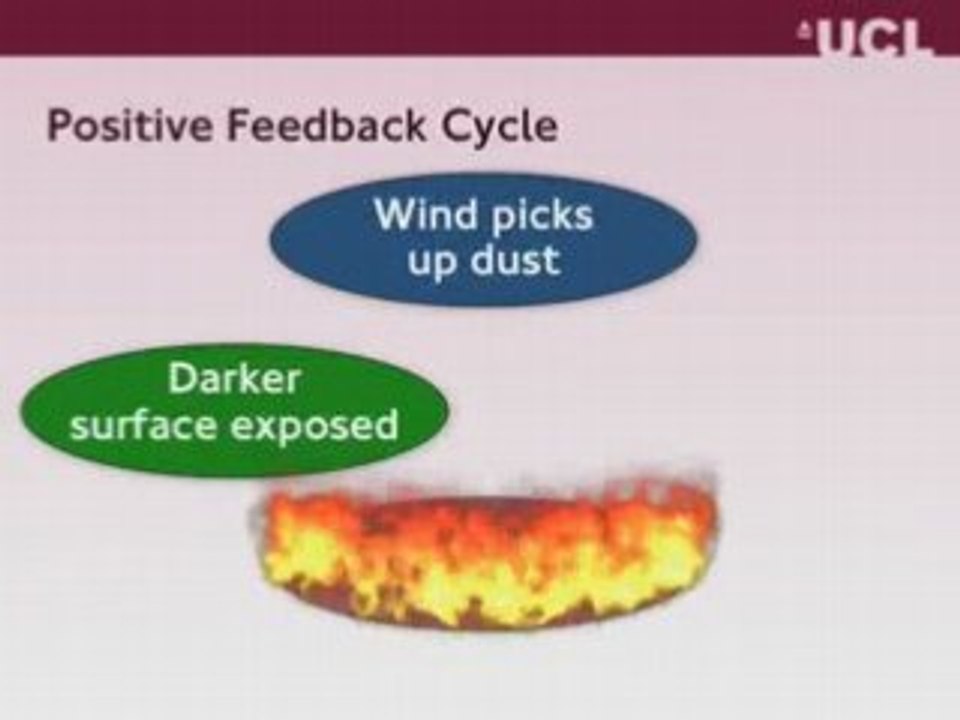 UCL

Positive Feedback Cycle

Wind picks up dust

Darker surface exposed